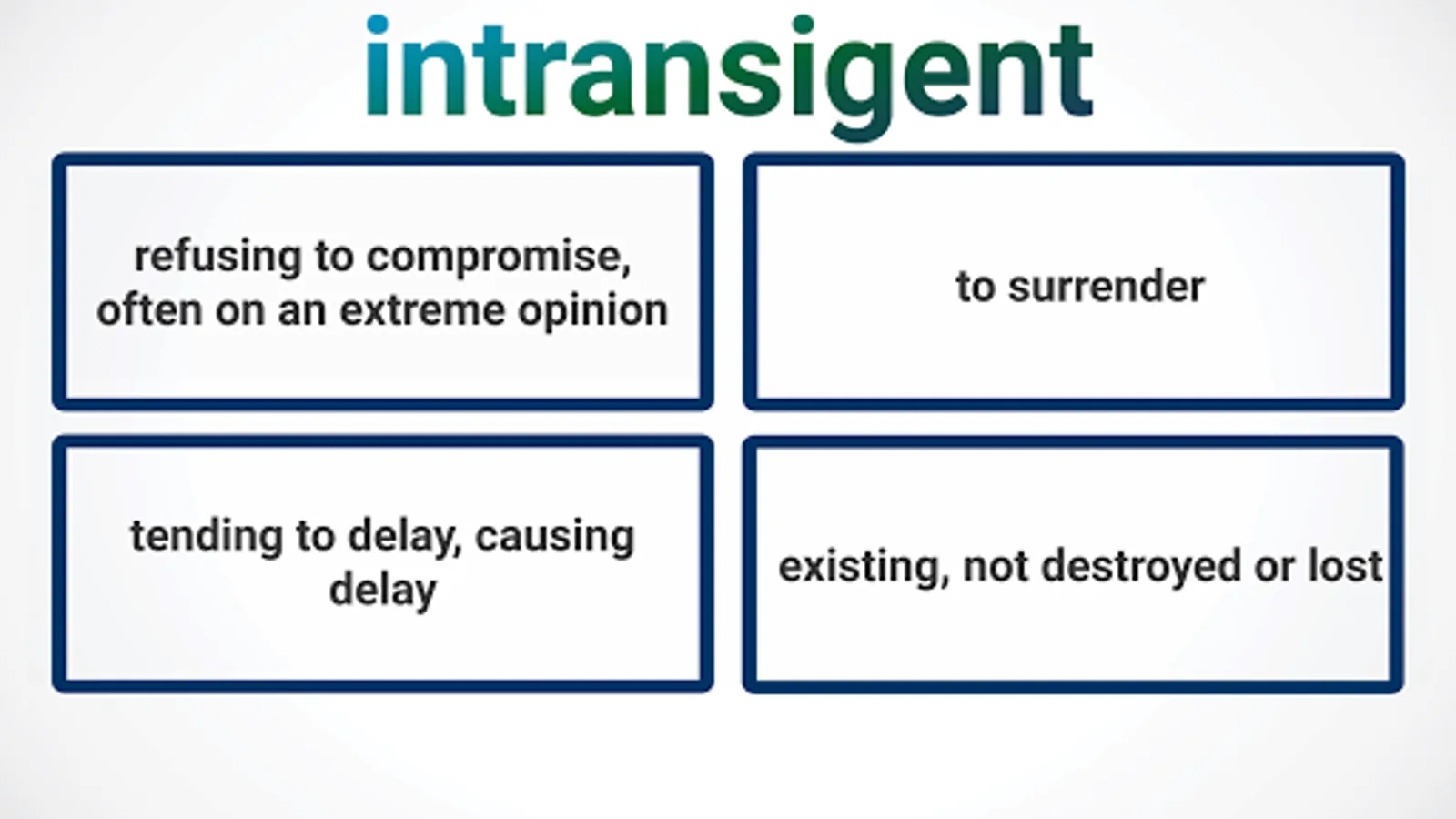 intransigent

refusing to compromise, often on an extreme opinion

to surrender

tending to delay, causing delay

existing, not destroyed or lost